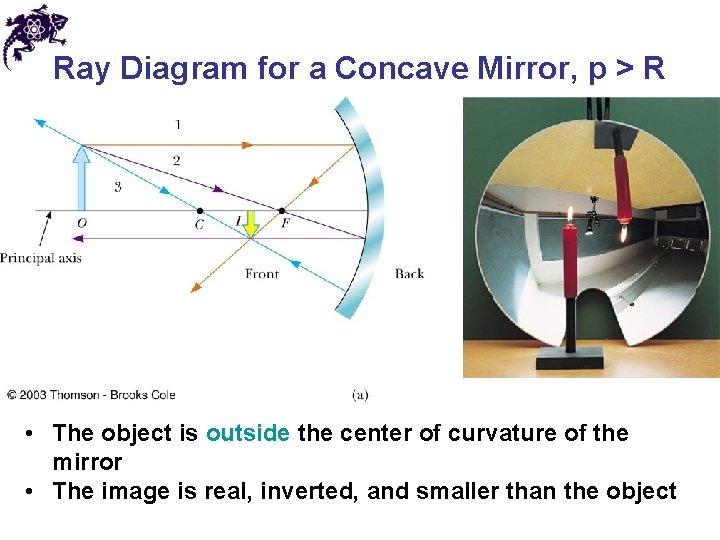 Ray Diagram for a Concave Mirror, p > R

1
2
3
O
C
I
F
Principal axis
Front
Back

© 2003 Thomson - Brooks Cole
(a)

• The object is outside the center of curvature of the mirror
• The image is real, inverted, and smaller than the object